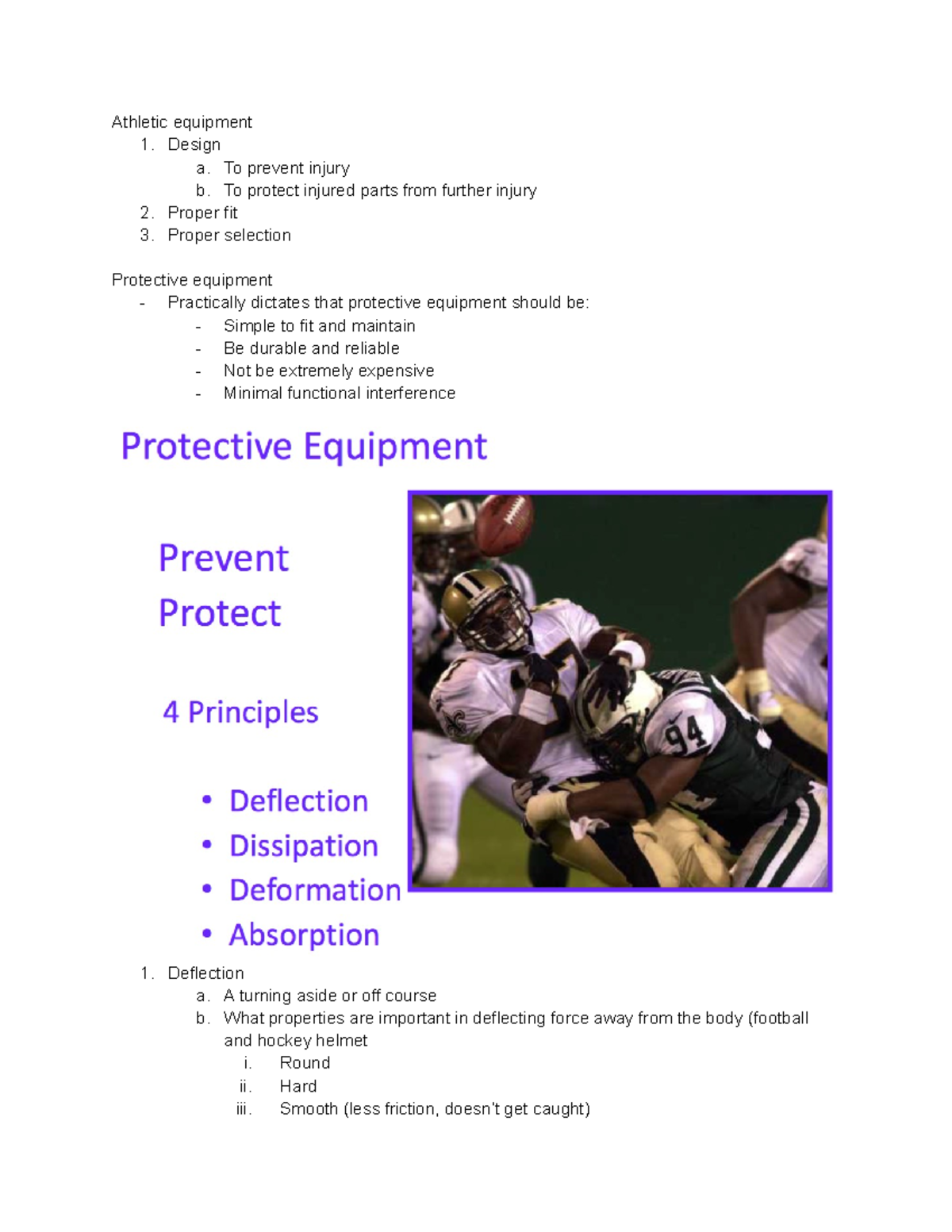 Athletic equipment
1. Design
a. To prevent injury
b. To protect injured parts from further injury
2. Proper fit
3. Proper selection

Protective equipment
- Practically dictates that protective equipment should be:
- Simple to fit and maintain
- Be durable and reliable
- Not be extremely expensive
- Minimal functional interference

Protective Equipment

Prevent
Protect

4 Principles

• Deflection
• Dissipation
• Deformation
• Absorption

94

1. Deflection
a. A turning aside or off course
b. What properties are important in deflecting force away from the body (football and hockey helmet
i. Round
ii. Hard
iii. Smooth (less friction, doesn't get caught)